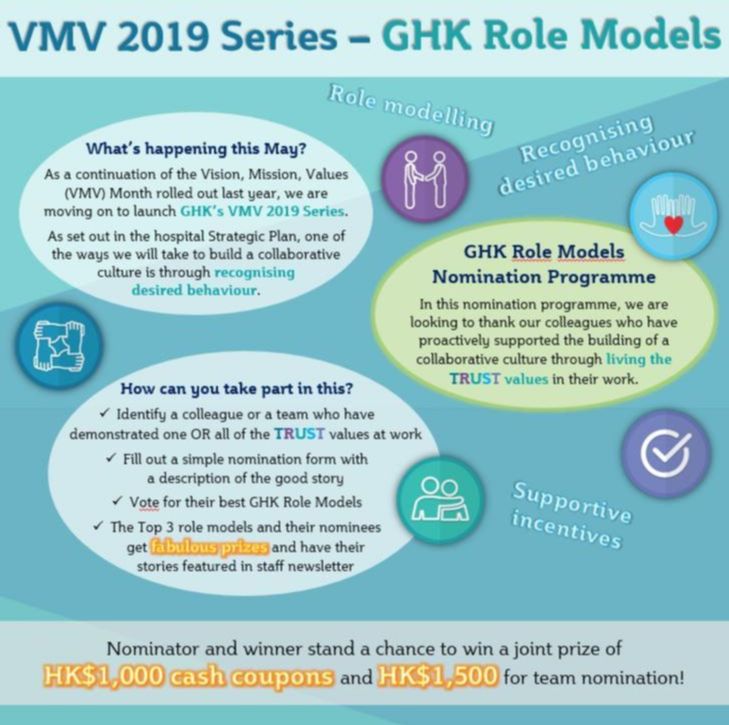 VMV 2019 Series – GHK Role Models

Role modelling

Recognising desired behaviour

What's happening this May?

As a continuation of the Vision, Mission, Values (VMV) Month rolled out last year, we are moving on to launch GHK's VMV 2019 Series.

As set out in the hospital Strategic Plan, one of the ways we will take to build a collaborative culture is through recognising desired behaviour.

GHK Role Models Nomination Programme

In this nomination programme, we are looking to thank our colleagues who have proactively supported the building of a collaborative culture through living the TRUST values in their work.

How can you take part in this?

✓ Identify a colleague or a team who have demonstrated one OR all of the TRUST values at work

✓ Fill out a simple nomination form with a description of the good story

✓ Vote for their best GHK Role Models

✓ The Top 3 role models and their nominees get fabulous prizes and have their stories featured in staff newsletter

Supportive incentives

Nominator and winner stand a chance to win a joint prize of HK$1,000 cash coupons and HK$1,500 for team nomination!